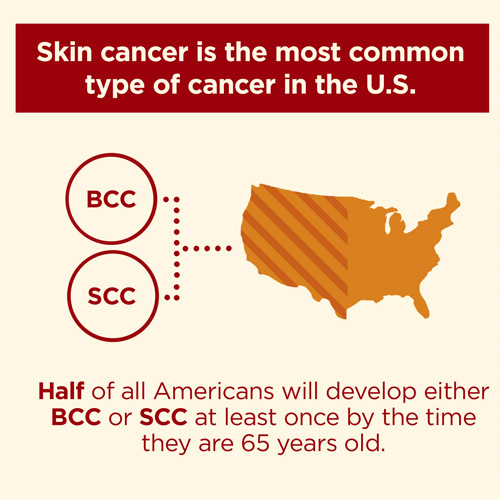 Skin cancer is the most common type of cancer in the U.S.

BCC

SCC

Half of all Americans will develop either BCC or SCC at least once by the time they are 65 years old.